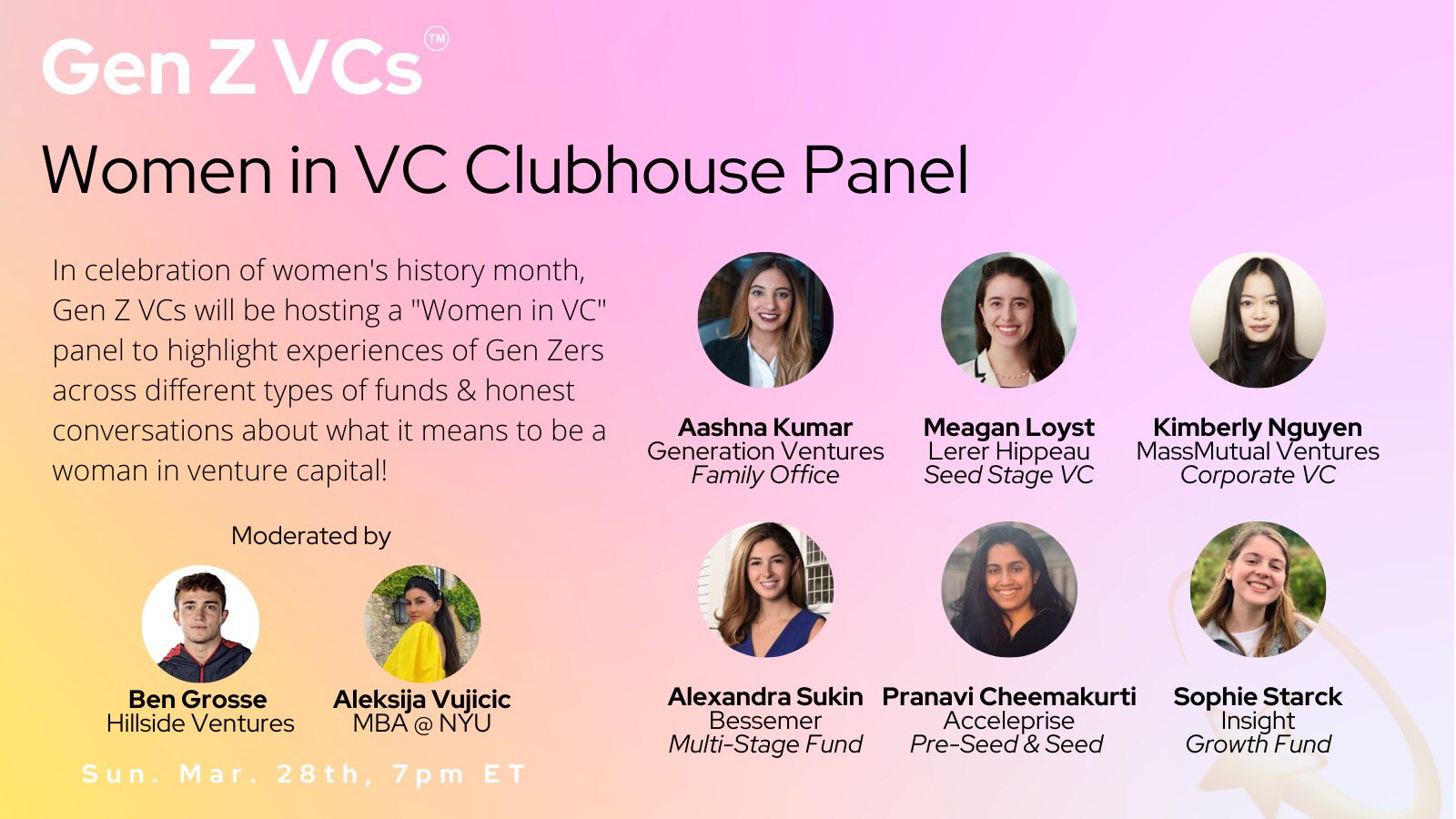 Gen Z VCs™

Women in VC Clubhouse Panel

In celebration of women's history month, Gen Z VCs will be hosting a "Women in VC" panel to highlight experiences of Gen Zers across different types of funds & honest conversations about what it means to be a woman in venture capital!

Moderated by

Ben Grosse
Hillside Ventures

Aleksija Vujicic
MBA @ NYU

Sun. Mar. 28th, 7pm ET

Aashna Kumar
Generation Ventures
Family Office

Meagan Loyst
Lerer Hippeau
Seed Stage VC

Kimberly Nguyen
MassMutual Ventures
Corporate VC

Alexandra Sukin
Bessemer
Multi-Stage Fund

Pranavi Cheemakurti
Acceleprise
Pre-Seed & Seed

Sophie Starck
Insight
Growth Fund